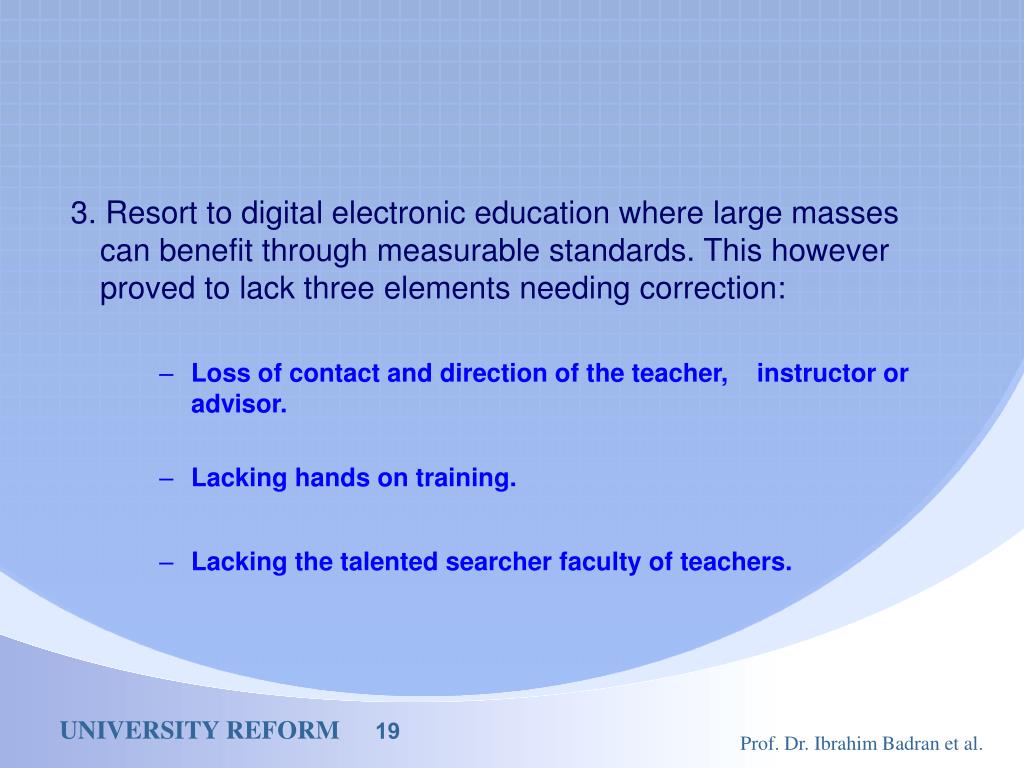 3. Resort to digital electronic education where large masses can benefit through measurable standards. This however proved to lack three elements needing correction:

– Loss of contact and direction of the teacher, instructor or advisor.

– Lacking hands on training.

– Lacking the talented searcher faculty of teachers.

UNIVERSITY REFORM 19

Prof. Dr. Ibrahim Badran et al.